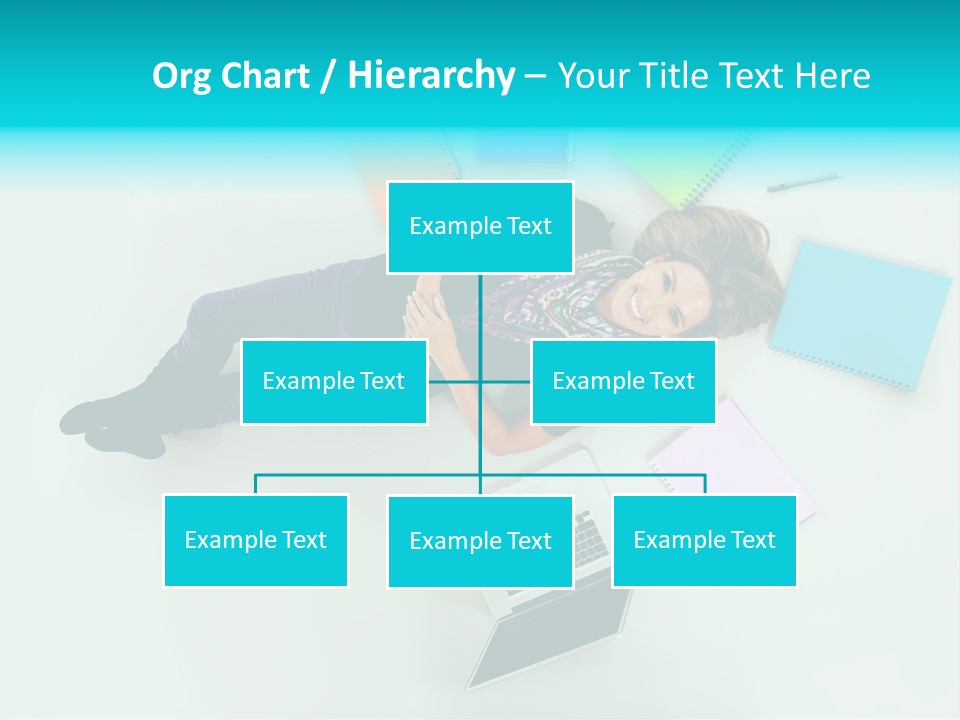 Org Chart / Hierarchy – Your Title Text Here

Example Text

Example Text

Example Text

Example Text

Example Text

Example Text